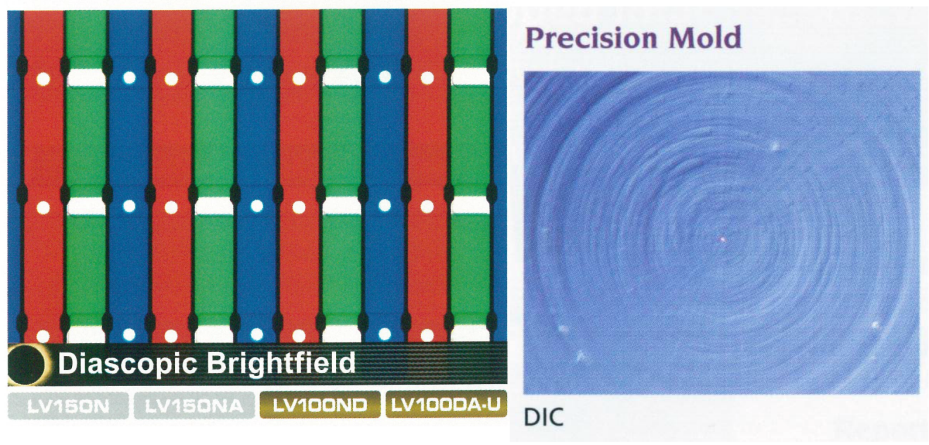 Diascopic Brightfield

LV150N LV150NA LV100ND LV100DA-U

Precision Mold

DIC